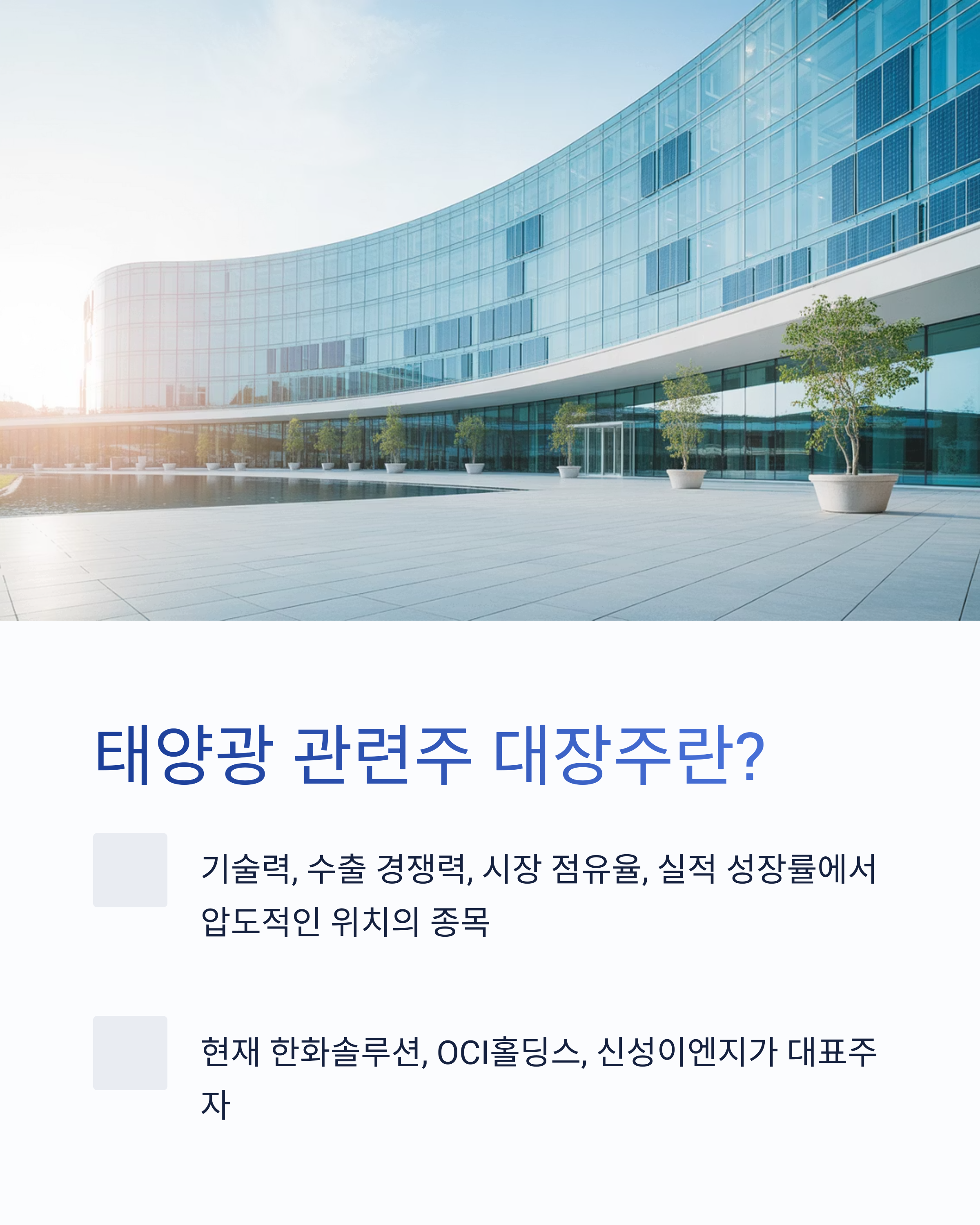 태양광 관련주 대장주란?

기술력, 수출 경쟁력, 시장 점유율, 실적 성장률에서 압도적인 위치의 종목

현재 한화솔루션, OCI홀딩스, 신성이엔지가 대표주자